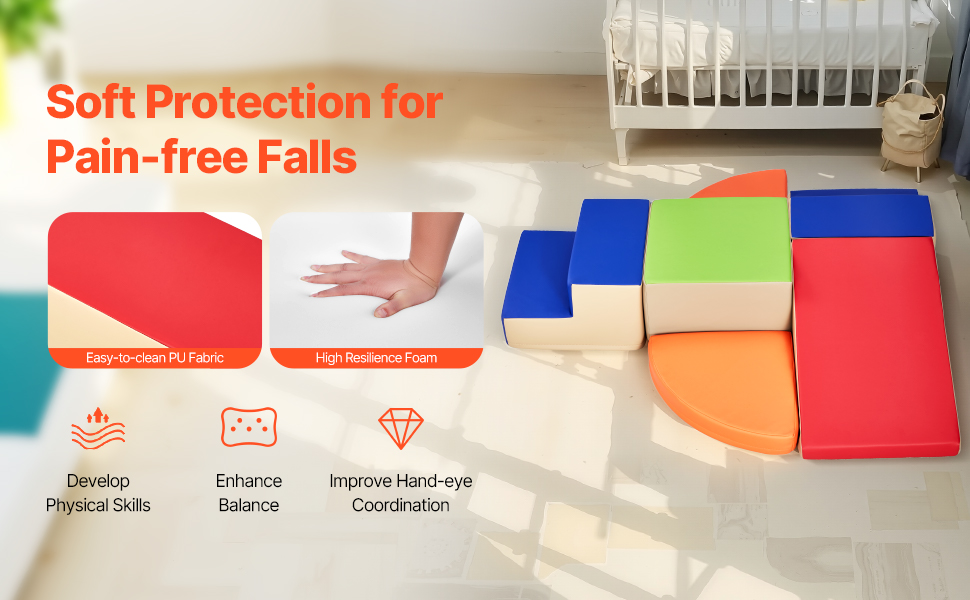 Soft Protection for Pain-free Falls

Easy-to-clean PU Fabric

High Resilience Foam

Develop Physical Skills

Enhance Balance

Improve Hand-eye Coordination